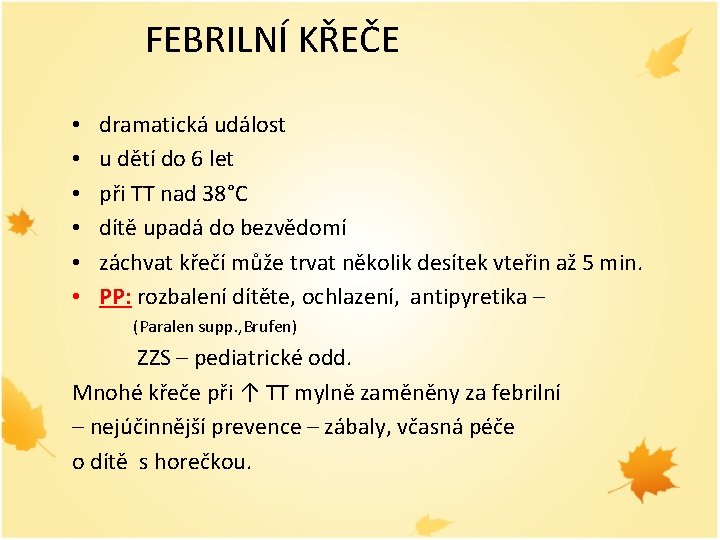 FEBRILNÍ KŘEČE

• dramatická událost
• u dětí do 6 let
• při TT nad 38°C
• dítě upadá do bezvědomí
• záchvat křečí může trvat několik desítek vteřin až 5 min.
• PP: rozbalení dítěte, ochlazení, antipyretika – (Paralen supp.,Brufen)
ZZS – pediatrické odd.

Mnohé křeče při ↑ TT mylně zaměněny za febrilní – nejúčinnější prevence – zábaly, včasná péče o dítě s horečkou.